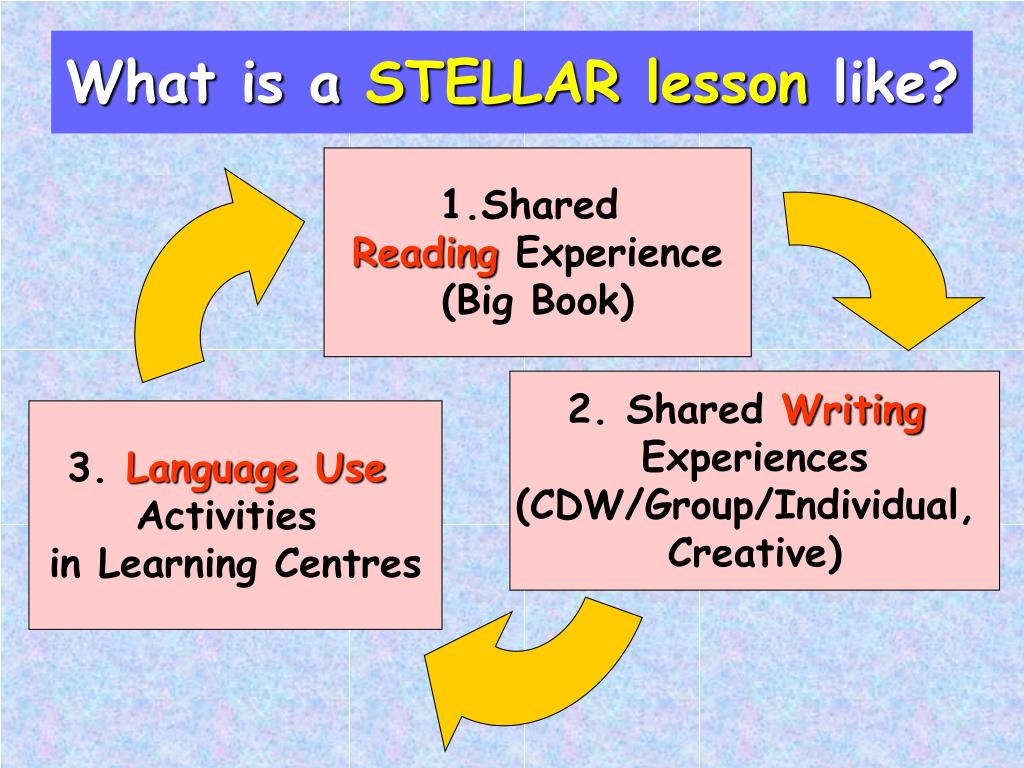 What is a STELLAR lesson like?

1.Shared
Reading Experience
(Big Book)

2. Shared Writing
Experiences
(CDW/Group/Individual,
Creative)

3. Language Use
Activities
in Learning Centres